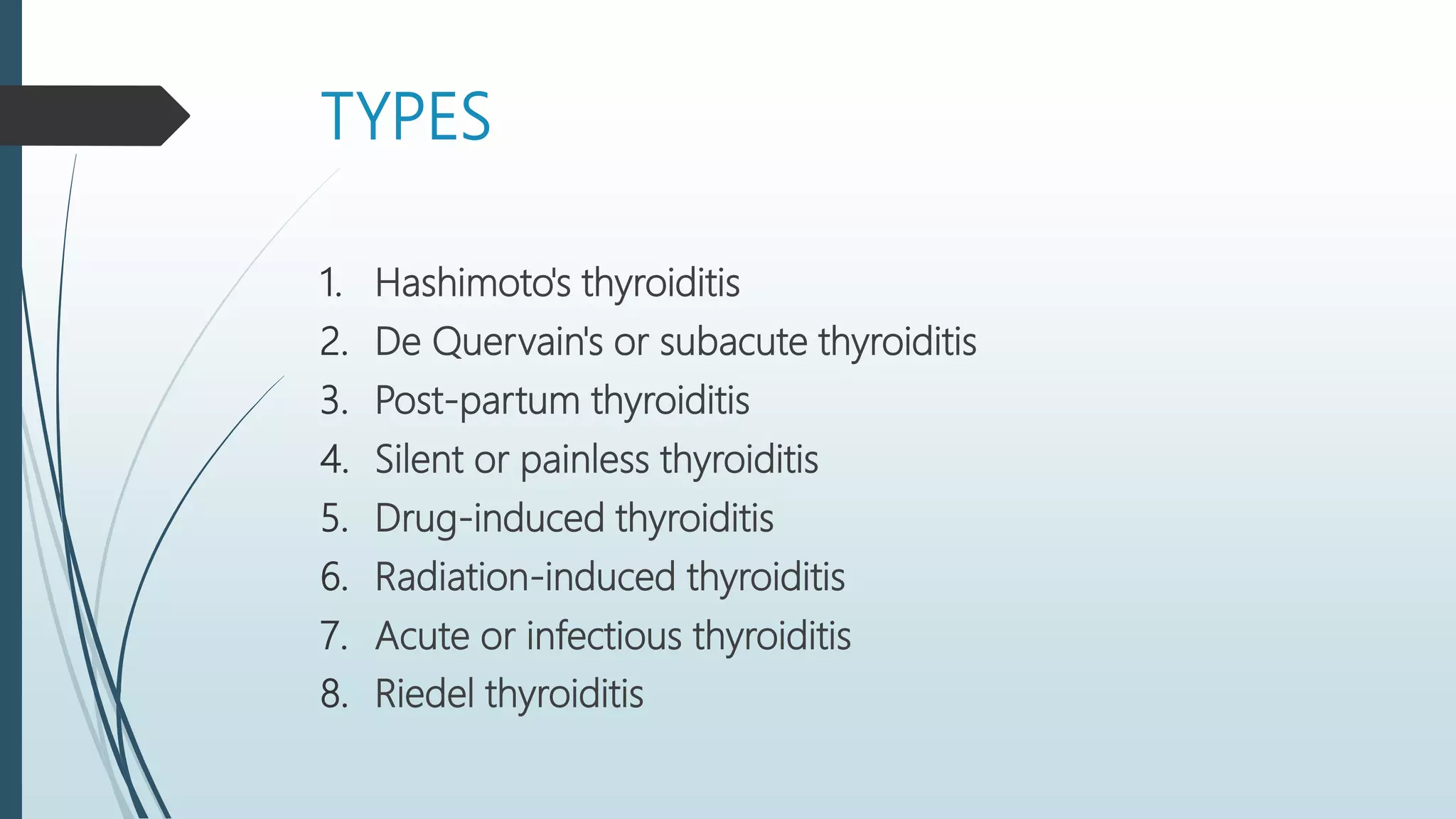 TYPES

1. Hashimoto's thyroiditis
2. De Quervain's or subacute thyroiditis
3. Post-partum thyroiditis
4. Silent or painless thyroiditis
5. Drug-induced thyroiditis
6. Radiation-induced thyroiditis
7. Acute or infectious thyroiditis
8. Riedel thyroiditis